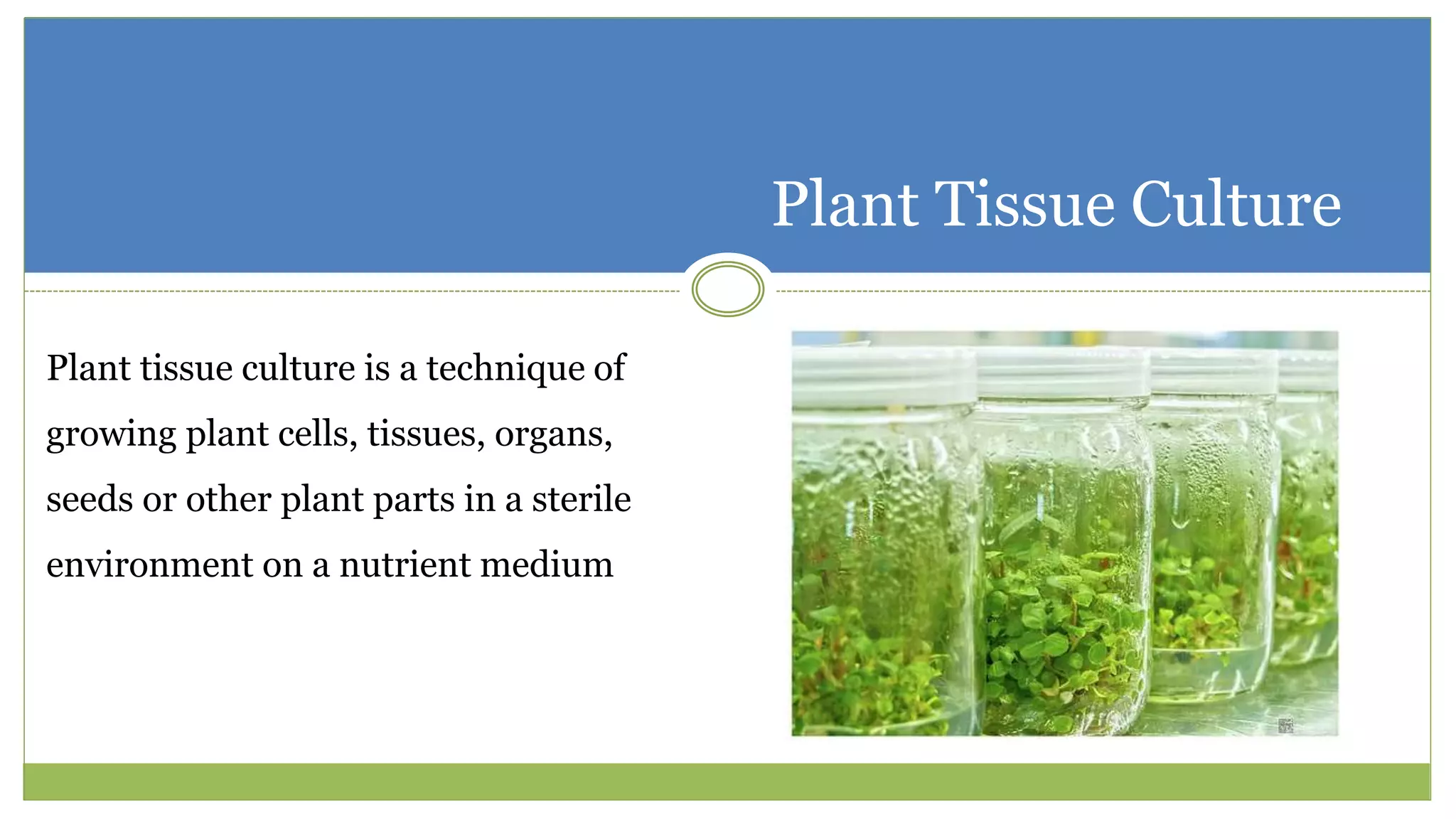 Plant Tissue Culture

Plant tissue culture is a technique of growing plant cells, tissues, organs, seeds or other plant parts in a sterile environment on a nutrient medium